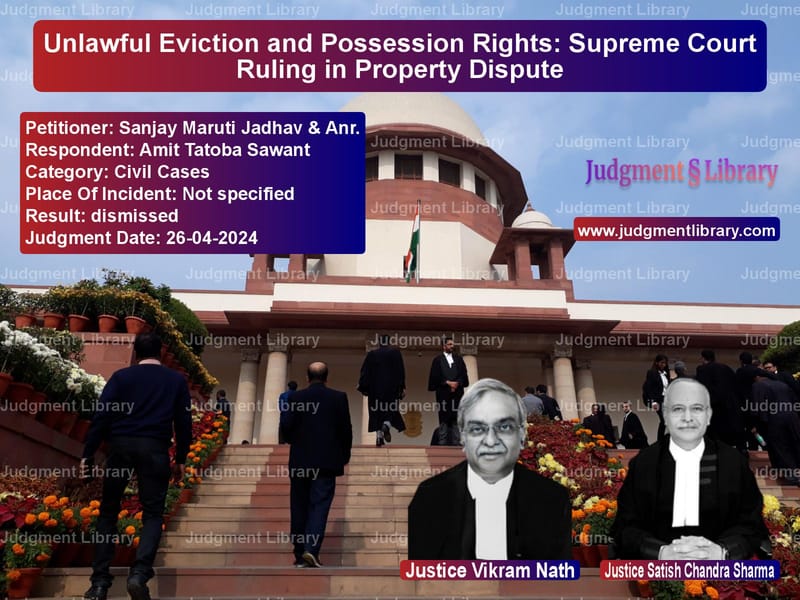 Unlawful Eviction and Possession Rights: Supreme Court Ruling in Property Dispute

Petitioner: Sanjay Maruti Jadhav & Anr.
Respondent: Amit Tatoba Sawant
Category: Civil Cases
Place Of Incident: Not specified
Result: dismissed
Judgment Date: 26-04-2024

Judgment § Library

www.judgmentlibrary.com

Justice Vikram Nath

Justice Satish Chandra Sharma

Judgment Library